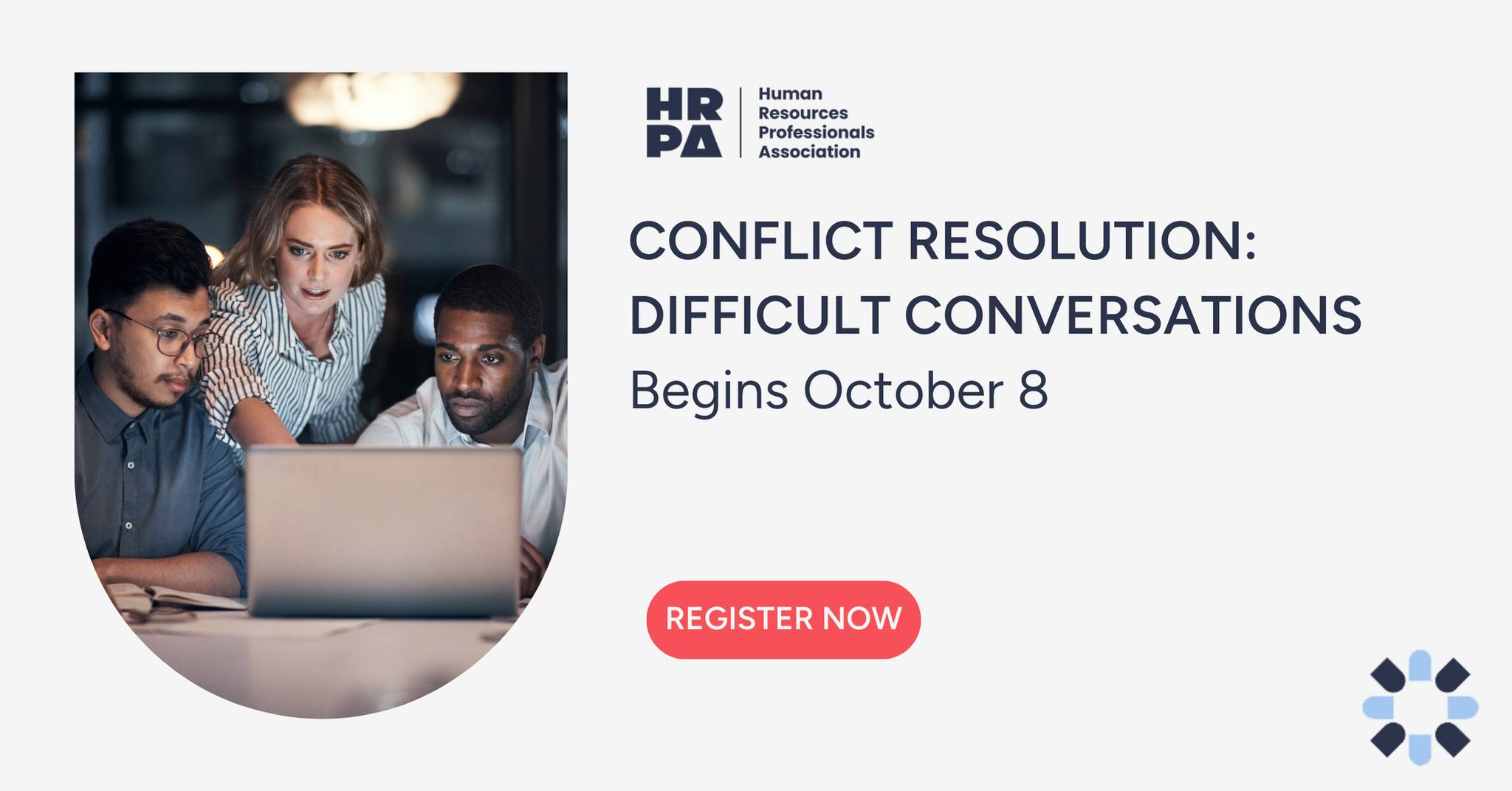 HR PA Human Resources Professionals Association

CONFLICT RESOLUTION: DIFFICULT CONVERSATIONS

Begins October 8

REGISTER NOW